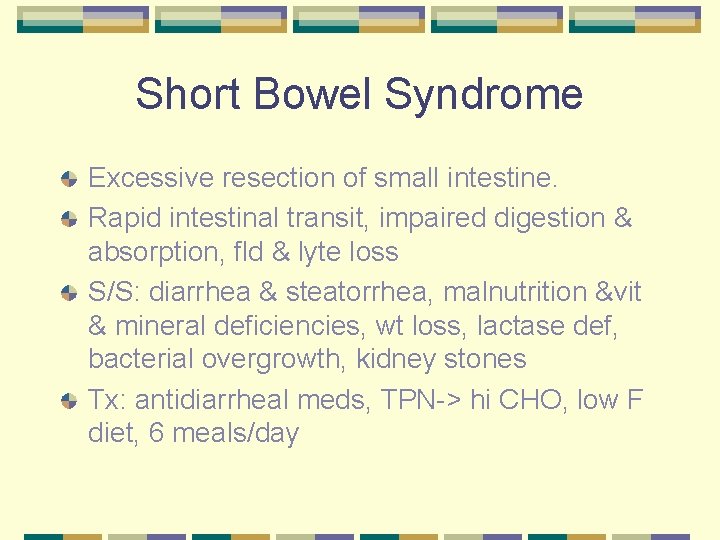 Short Bowel Syndrome

Excessive resection of small intestine.

Rapid intestinal transit, impaired digestion & absorption, fld & lyte loss

S/S: diarrhea & steatorrhea, malnutrition &vit & mineral deficiencies, wt loss, lactase def, bacterial overgrowth, kidney stones

Tx: antidiarrheal meds, TPN-> hi CHO, low F diet, 6 meals/day